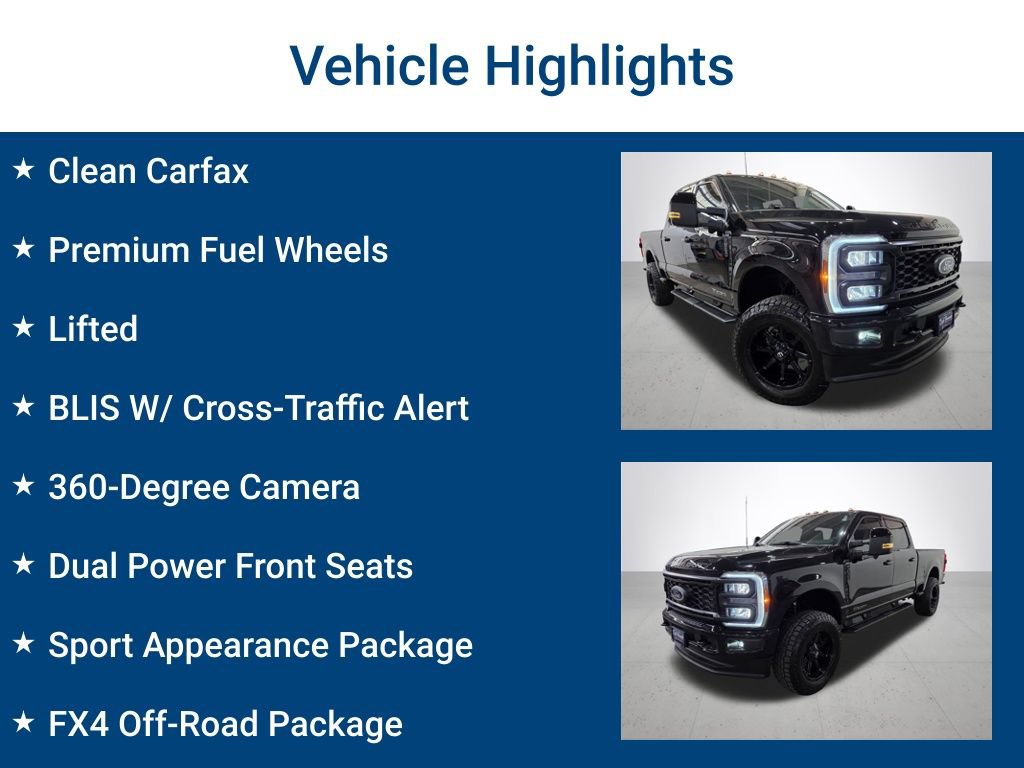 Vehicle Highlights

★ Clean Carfax

★ Premium Fuel Wheels

★ Lifted

★ BLIS W/ Cross-Traffic Alert

★ 360-Degree Camera

★ Dual Power Front Seats

★ Sport Appearance Package

★ FX4 Off-Road Package